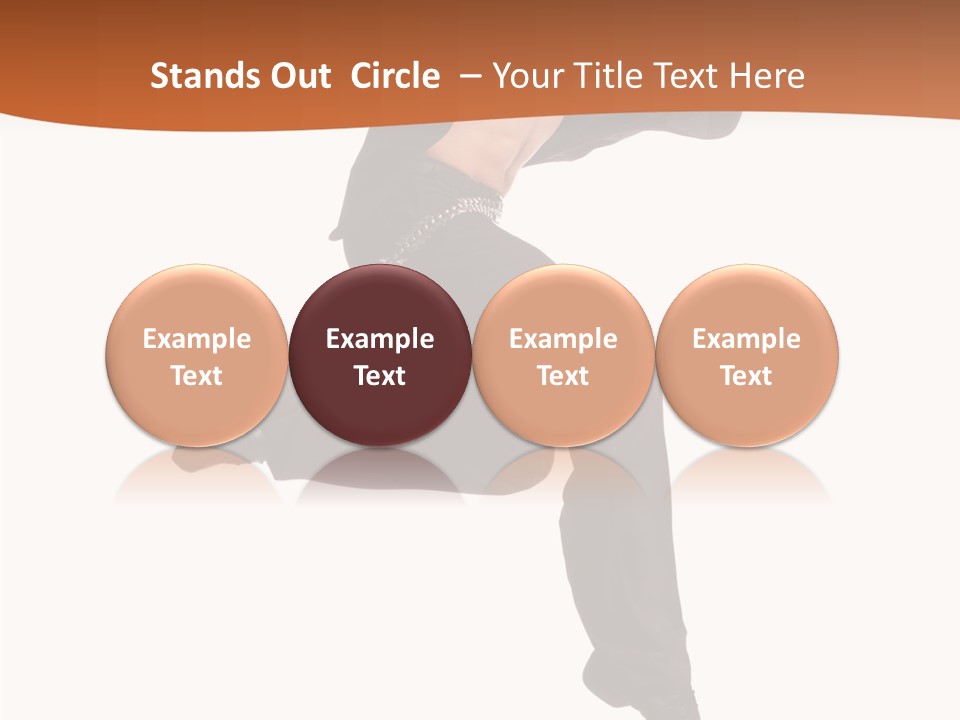 Stands Out Circle – Your Title Text Here

Example Text

Example Text

Example Text

Example Text